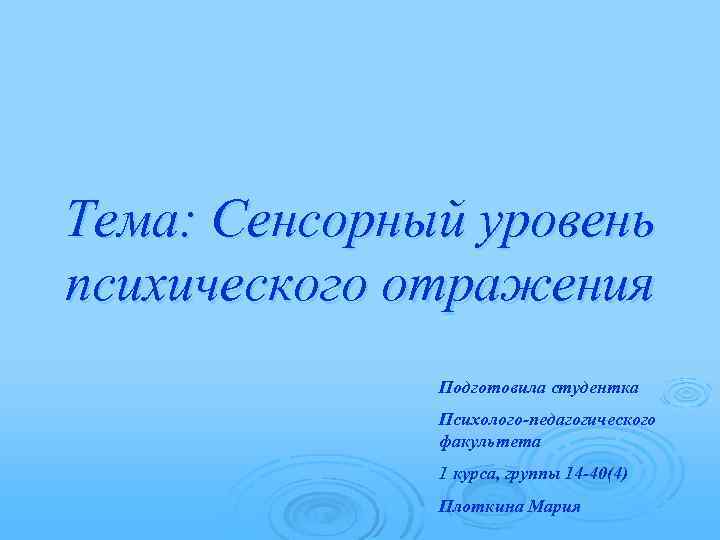 Тема: Сенсорный уровень психического отражения

Подготовила студентка

Психолого-педагогического факультета

1 курса, группы 14-40(4)

Плоткина Мария